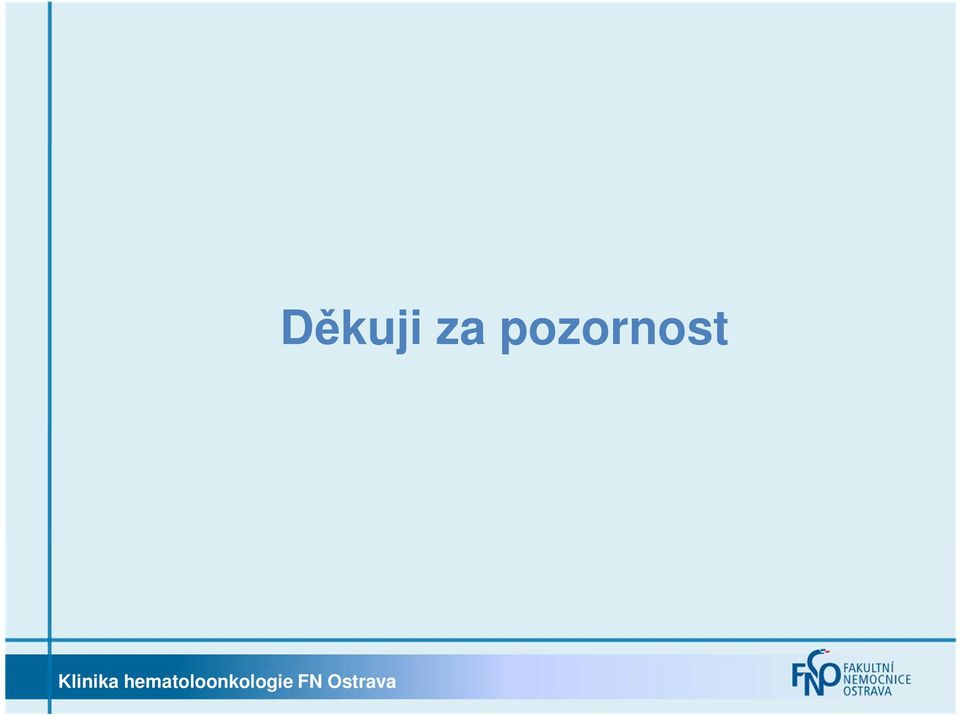 Děkuji za pozornost

Klinika hematoloonkologie FN Ostrava

FNO FAKULTNÍ NEMOCNICE OSTRAVA